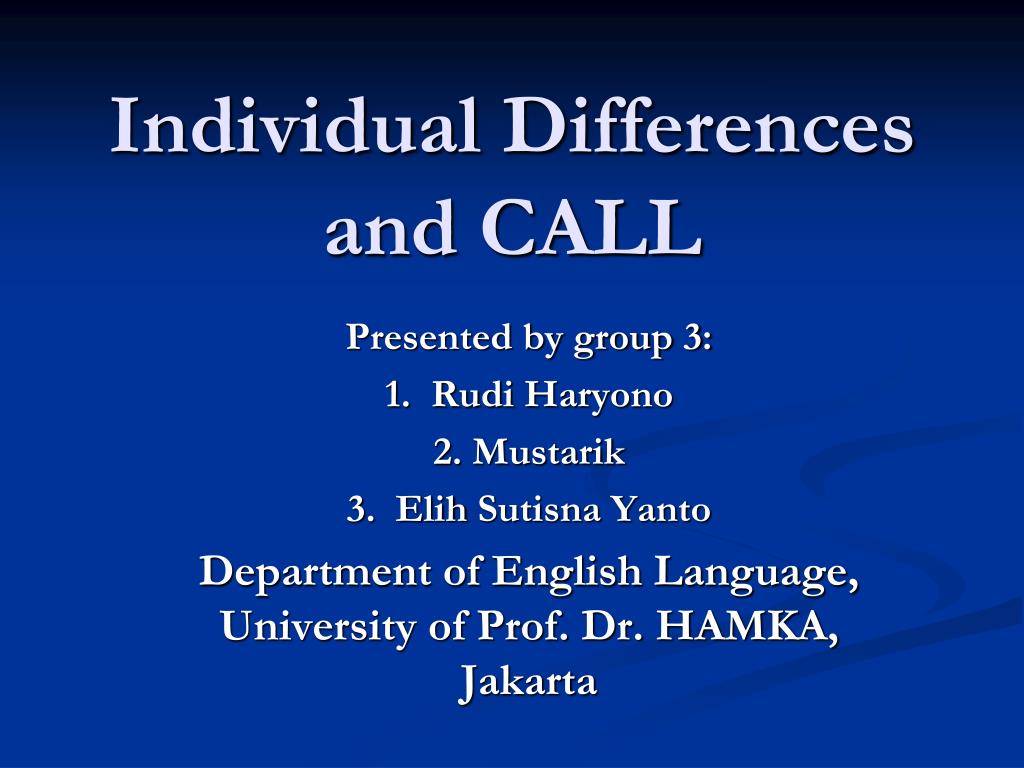 Individual Differences and CALL

Presented by group 3:
1. Rudi Haryono
2. Mustarik
3. Elih Sutisna Yanto

Department of English Language, University of Prof. Dr. HAMKA, Jakarta